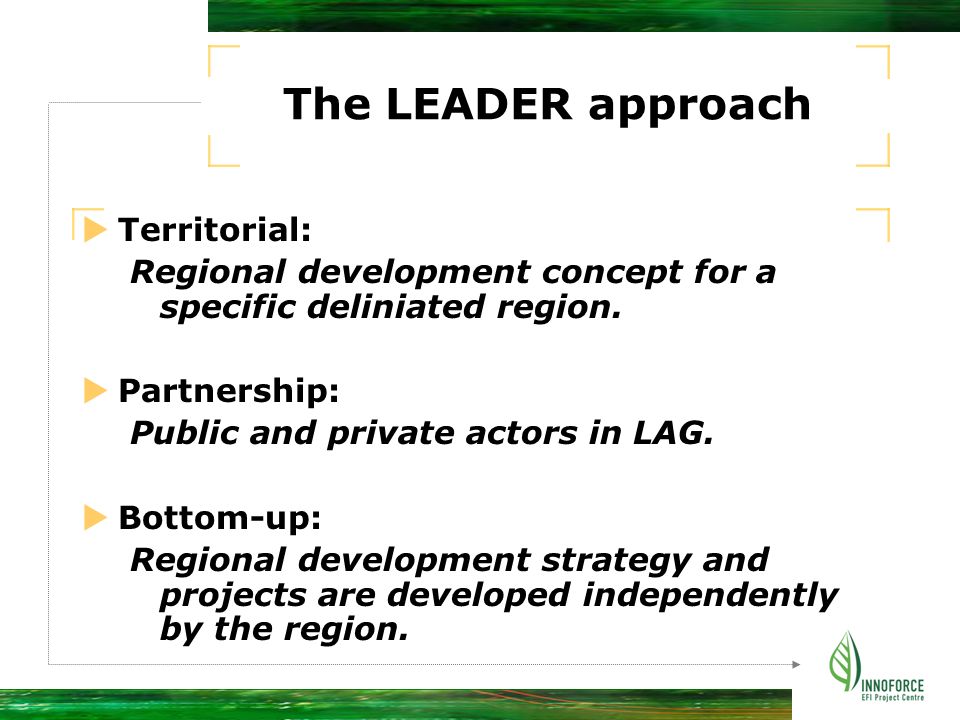 The LEADER approach

Territorial:
Regional development concept for a specific deliniated region.

Partnership:
Public and private actors in LAG.

Bottom-up:
Regional development strategy and projects are developed independently by the region.

INNOFORCE
EFI Project Centre